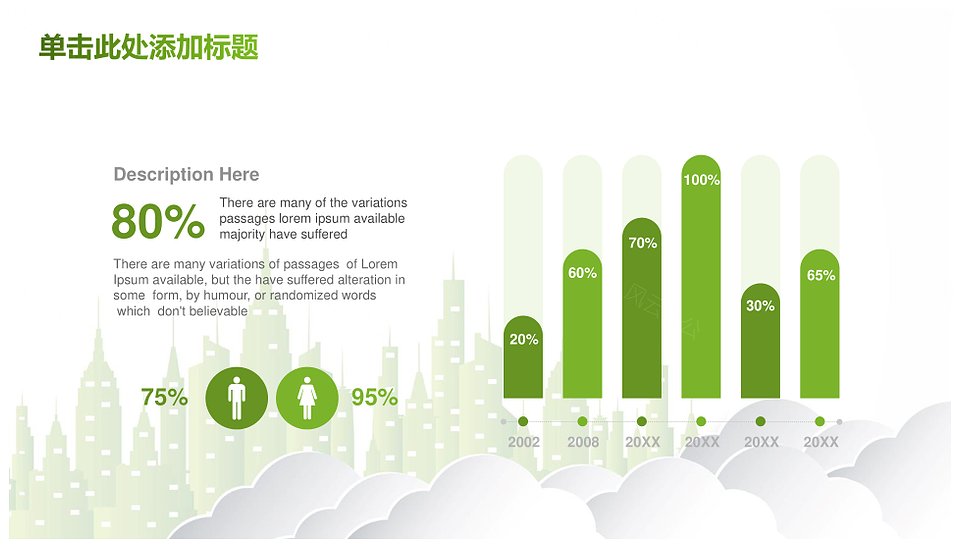 单击此处添加标题

Description Here

80%

There are many of the variations passages lorem ipsum available majority have suffered

There are many variations of passages of Lorem Ipsum available, but the have suffered alteration in some form, by humour, or randomized words which don't believable

75%

95%

20%
60%
70%
100%
30%
65%

2002
2008
20XX
20XX
20XX
20XX